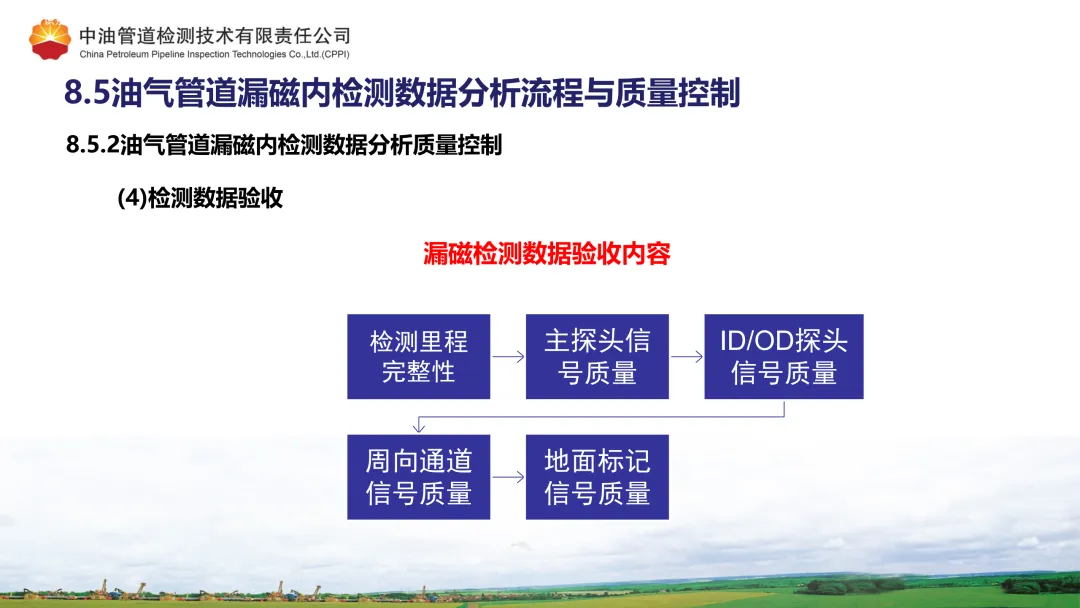 中油管道检测技术有限责任公司
China Petroleum Pipeline Inspection Technologies Co.,Ltd.(CPPI)

8.5油气管道漏磁内检测数据分析流程与质量控制

8.5.2油气管道漏磁内检测数据分析质量控制

(4)检测数据验收

漏磁检测数据验收内容

检测里程完整性

主探头信号质量

ID/OD探头信号质量

周向通道信号质量

地面标记信号质量